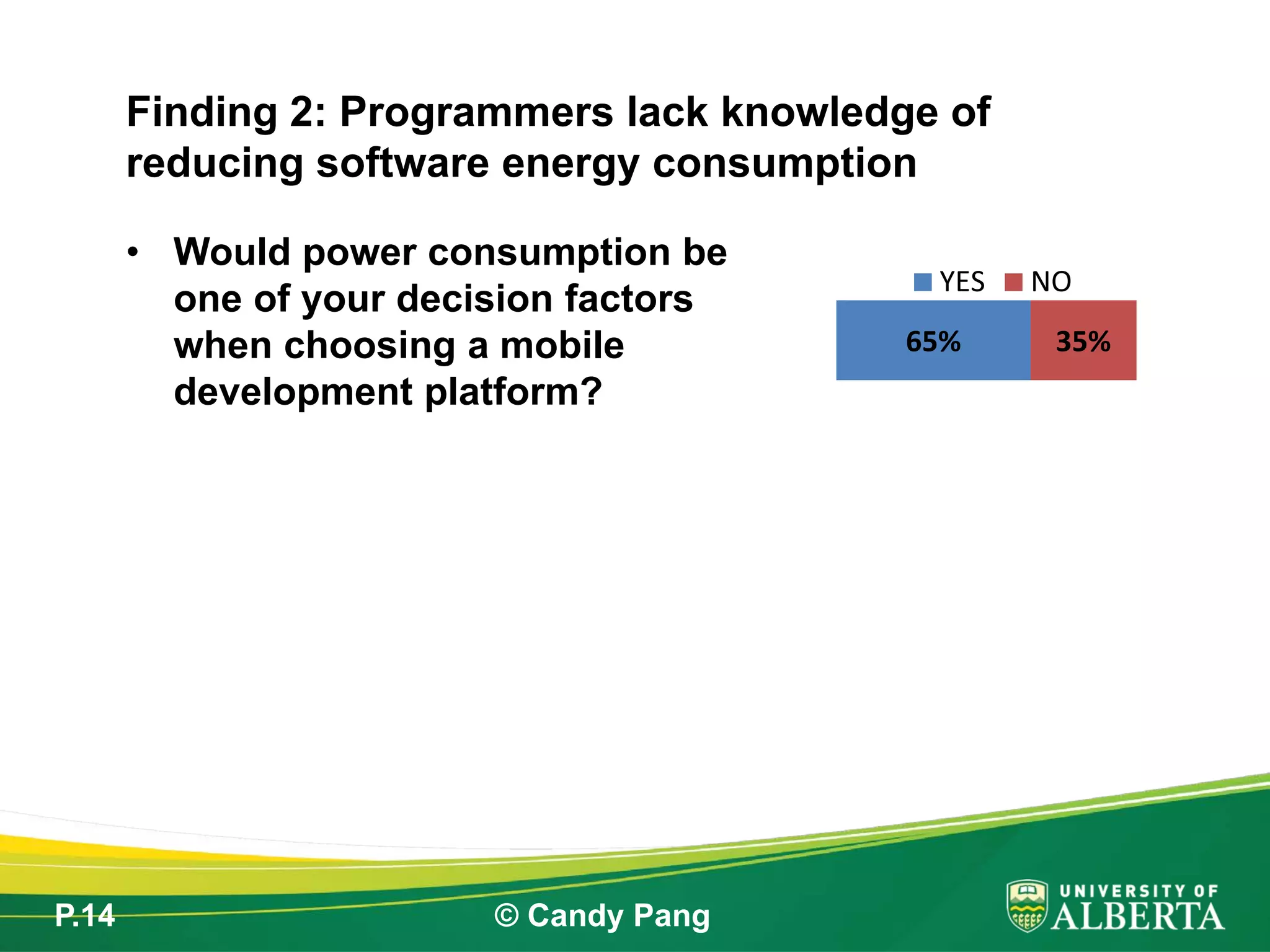 Finding 2: Programmers lack knowledge of reducing software energy consumption

• Would power consumption be one of your decision factors when choosing a mobile development platform?

YES NO

65% 35%

P.14

© Candy Pang

UNIVERSITY OF ALBERTA